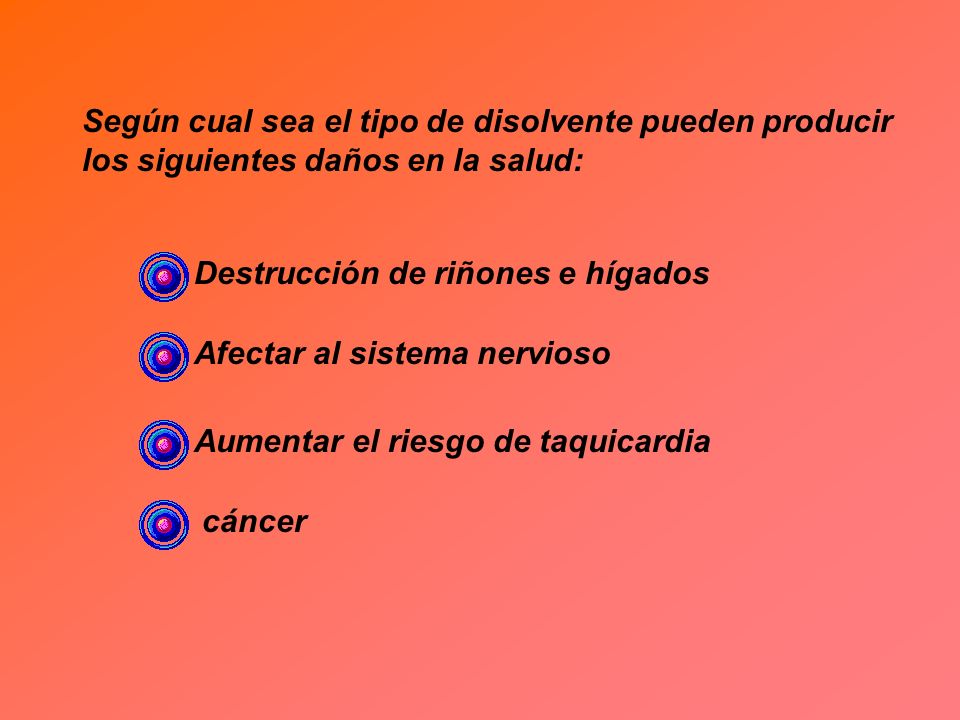 Según cual sea el tipo de disolvente pueden producir los siguientes daños en la salud:

Destrucción de riñones e hígados

Afectar al sistema nervioso

Aumentar el riesgo de taquicardia

cáncer